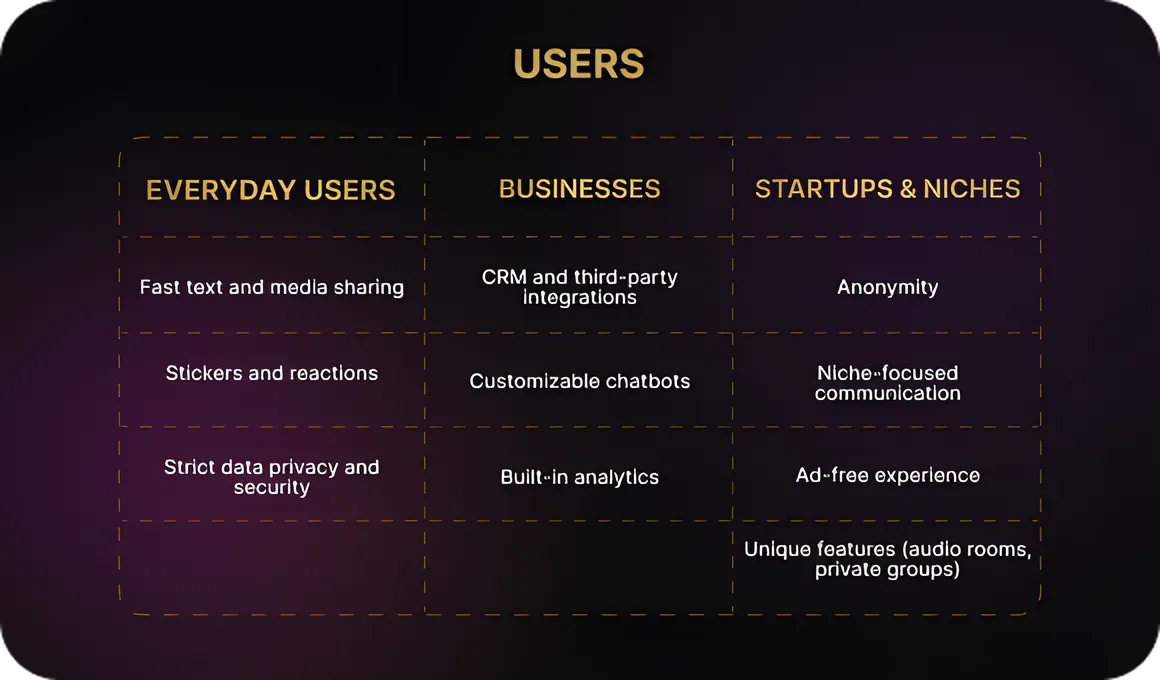 USERS

| EVERYDAY USERS | BUSINESSES | STARTUPS & NICHES |
|---|---|---|
| Fast text and media sharing | CRM and third-party integrations | Anonymity |
| Stickers and reactions | Customizable chatbots | Niche-focused communication |
| Strict data privacy and security | Built-in analytics | Ad-free experience |
| | | Unique features (audio rooms, private groups) |